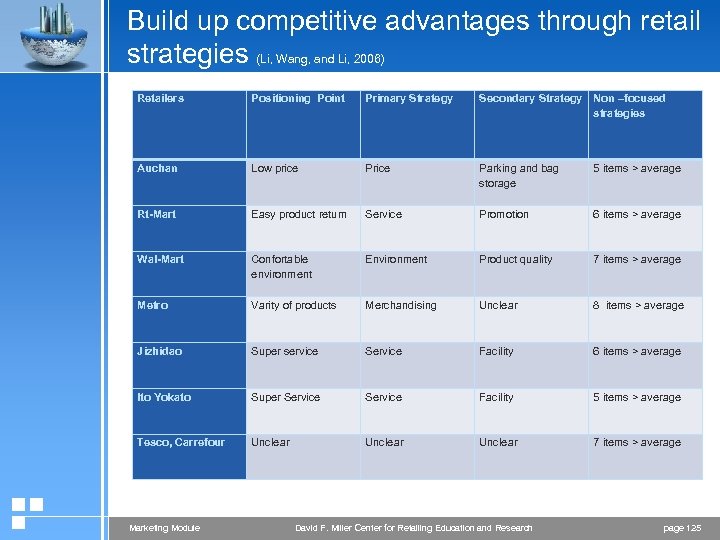 Build up competitive advantages through retail strategies (Li, Wang, and Li, 2006)

| Retailers | Positioning Point | Primary Strategy | Secondary Strategy | Non –focused strategies |
|---|---|---|---|---|
| Auchan | Low price | Price | Parking and bag storage | 5 items > average |
| Rt-Mart | Easy product return | Service | Promotion | 6 items > average |
| Wal-Mart | Confortable environment | Environment | Product quality | 7 items > average |
| Metro | Varity of products | Merchandising | Unclear | 8 items > average |
| Jizhidao | Super service | Service | Facility | 6 items > average |
| Ito Yokato | Super Service | Service | Facility | 5 items > average |
| Tesco, Carrefour | Unclear | Unclear | Unclear | 7 items > average |

Marketing Module David F. Miller Center for Retailing Education and Research page 125